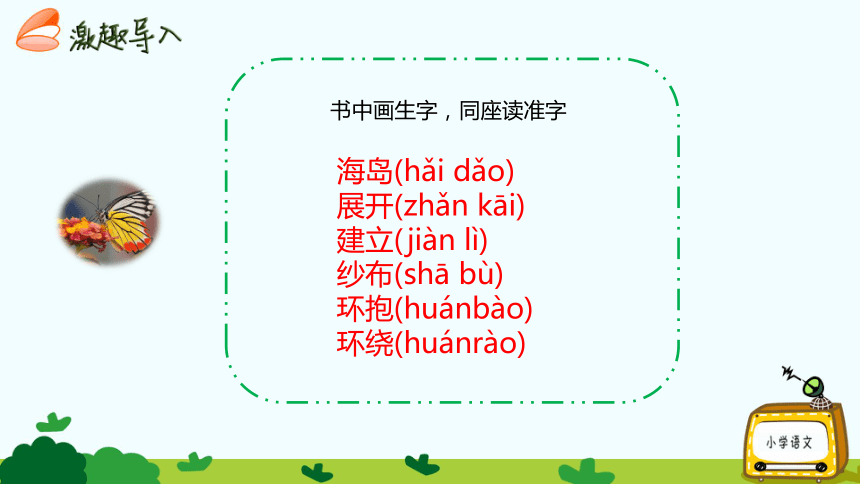 激趣导入

书中画生字，同座读准字

海岛(hǎi dǎo)
展开(zhǎn kāi)
建立(jiàn lì)
纱布(shā bù)
环抱(huánbào)
环绕(huánrào)

小学语文